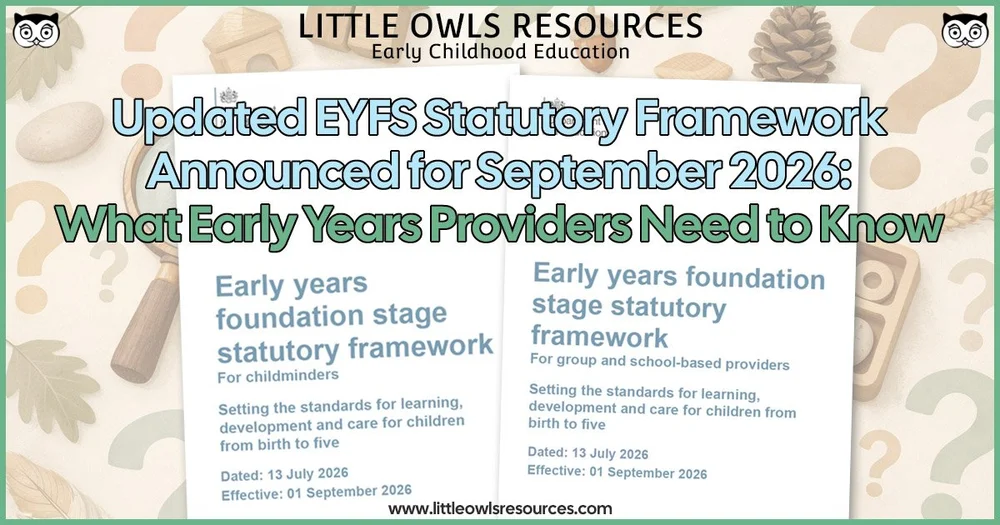 LITTLE OWLS RESOURCES
Early Childhood Education

Updated EYFS Statutory Framework Announced for September 2026: What Early Years Providers Need to Know

Early years foundation stage statutory framework
For childminders

Setting the standards for learning, development and care for children from birth to five

Dated: 13 July 2026
Effective: 01 September 2026

Early years foundation stage statutory framework
For group and school-based providers

Setting the standards for learning, development and care for children from birth to five

Dated: 13 July 2026
Effective: 01 September 2026

www.littleowlsresources.com